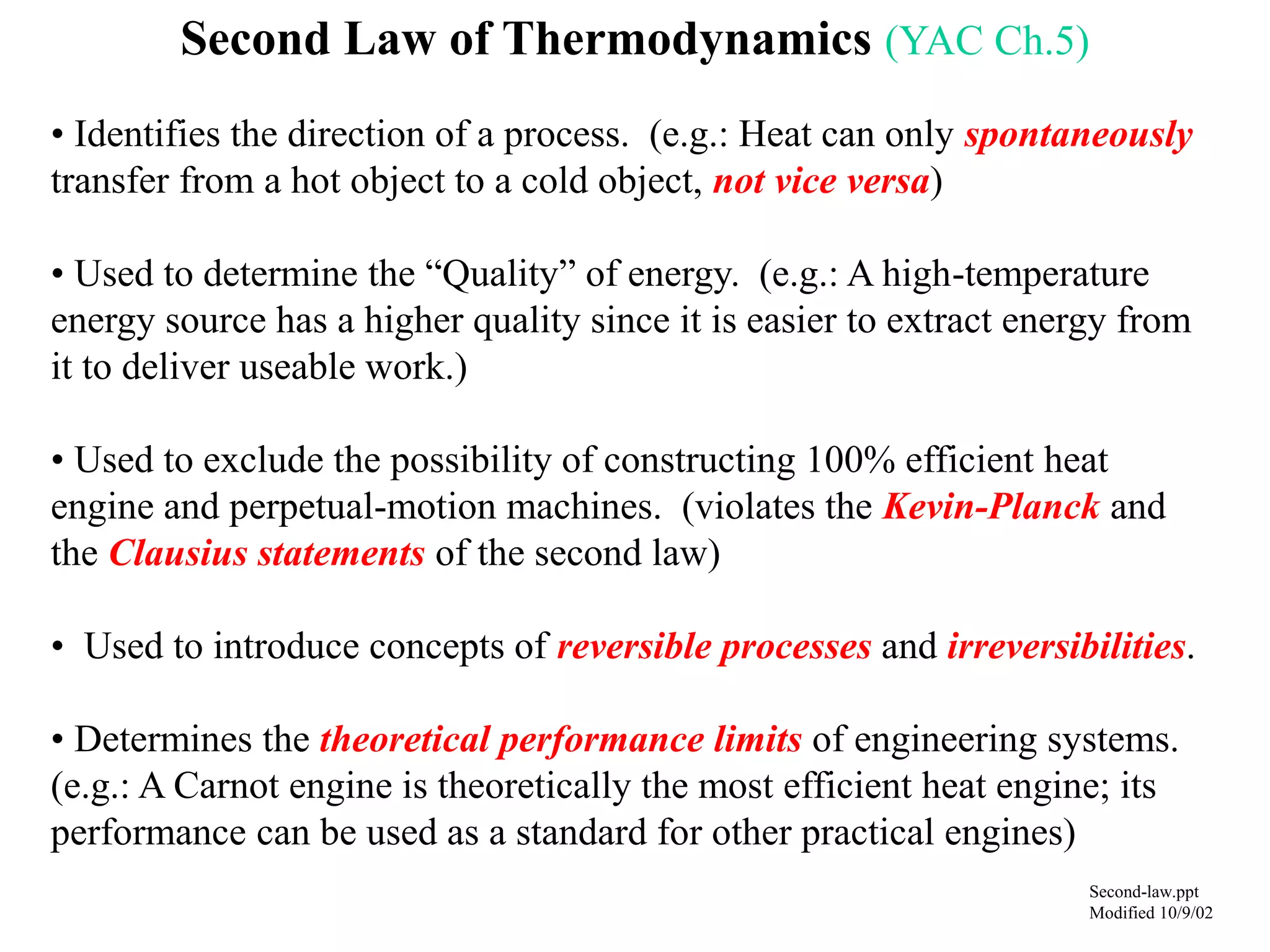 Second Law of Thermodynamics (YAC Ch.5)

• Identifies the direction of a process. (e.g.: Heat can only spontaneously transfer from a hot object to a cold object, not vice versa)

• Used to determine the “Quality” of energy. (e.g.: A high-temperature energy source has a higher quality since it is easier to extract energy from it to deliver useable work.)

• Used to exclude the possibility of constructing 100% efficient heat engine and perpetual-motion machines. (violates the Kevin-Planck and the Clausius statements of the second law)

• Used to introduce concepts of reversible processes and irreversibilities.

• Determines the theoretical performance limits of engineering systems. (e.g.: A Carnot engine is theoretically the most efficient heat engine; its performance can be used as a standard for other practical engines)

Second-law.ppt
Modified 10/9/02